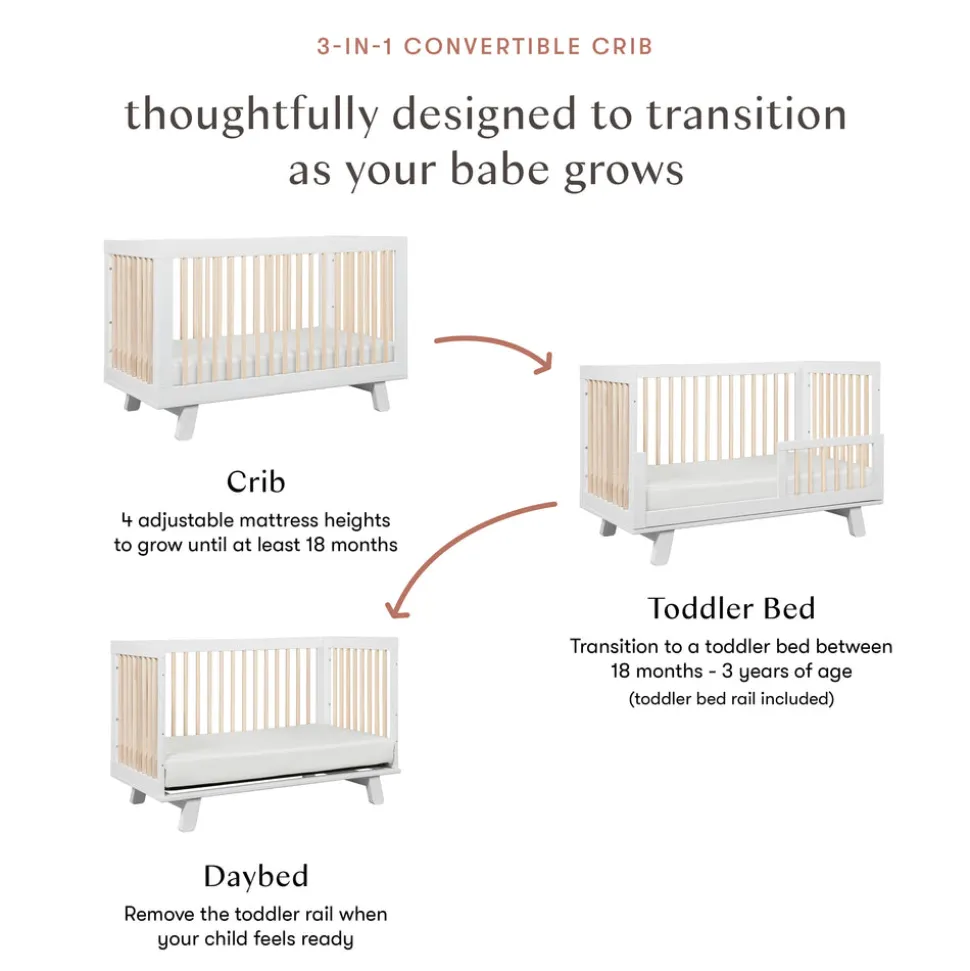 3-IN-1 CONVERTIBLE CRIB

thoughtfully designed to transition as your babe grows

Crib

4 adjustable mattress heights to grow until at least 18 months

Toddler Bed

Transition to a toddler bed between 18 months - 3 years of age

(toddler bed rail included)

Daybed

Remove the toddler rail when your child feels ready